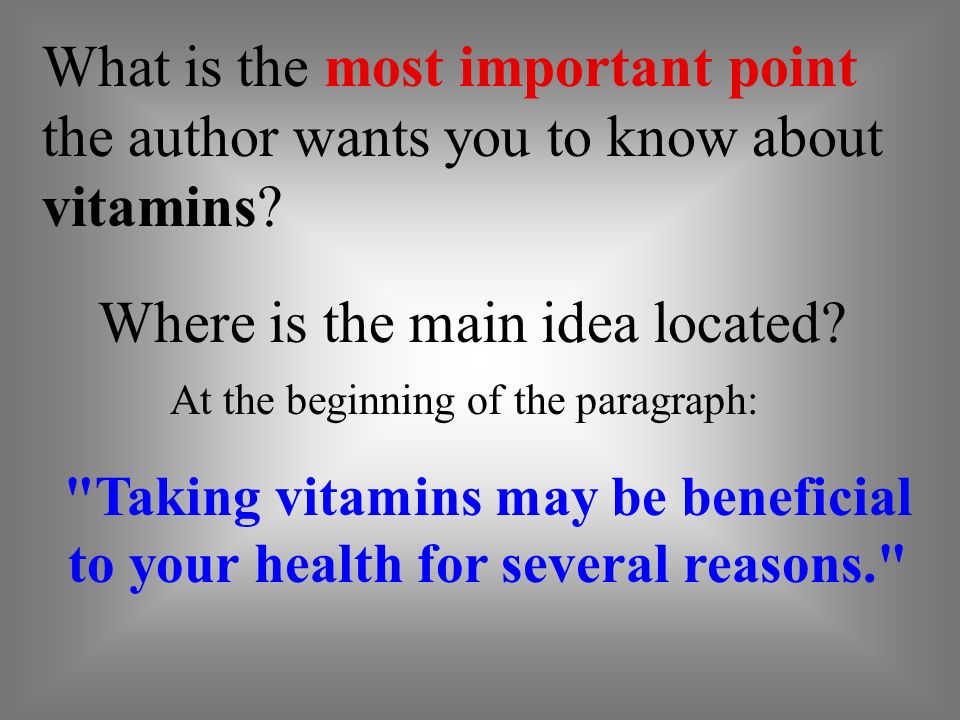 What is the most important point the author wants you to know about vitamins?

Where is the main idea located?

At the beginning of the paragraph:

"Taking vitamins may be beneficial to your health for several reasons."